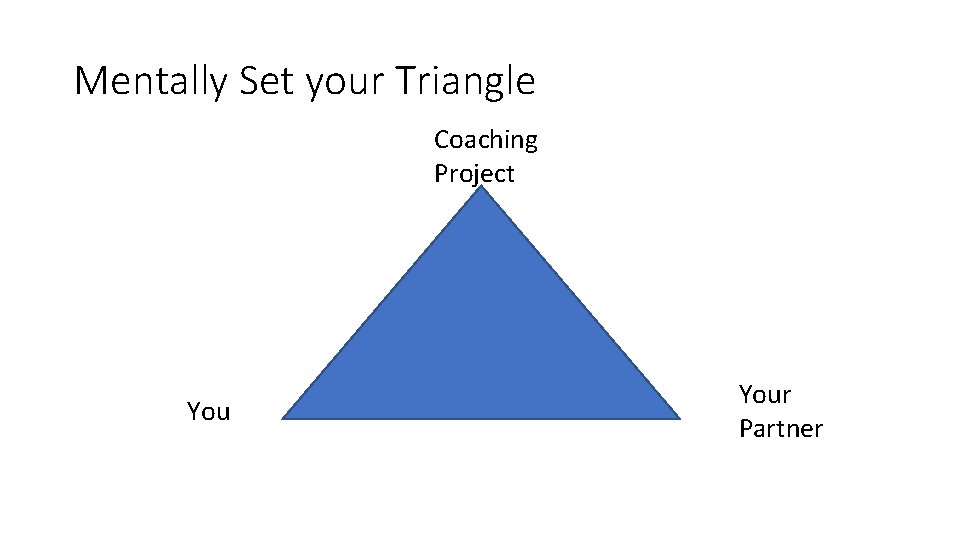 Mentally Set your Triangle

Coaching Project

You

Your Partner